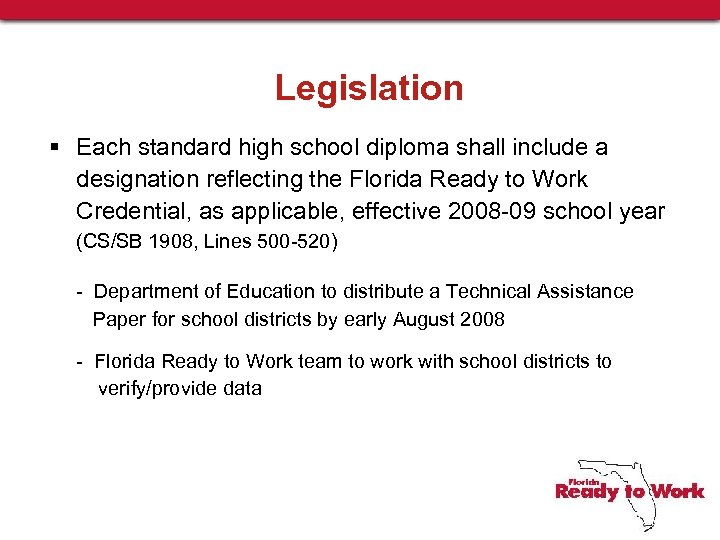 Legislation

▪ Each standard high school diploma shall include a designation reflecting the Florida Ready to Work Credential, as applicable, effective 2008-09 school year (CS/SB 1908, Lines 500-520)

- Department of Education to distribute a Technical Assistance Paper for school districts by early August 2008

- Florida Ready to Work team to work with school districts to verify/provide data

Florida
Ready to Work